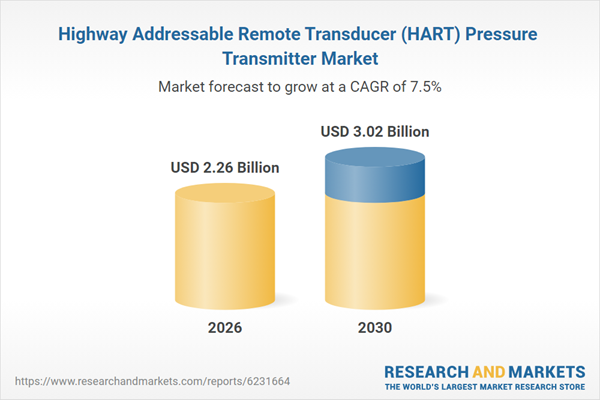 Highway Addressable Remote Transducer (HART) Pressure Transmitter Market

Market forecast to grow at a CAGR of 7.5%

USD 2.26 Billion

USD 3.02 Billion

2026

2030

https://www.researchandmarkets.com/reports/6231664

RESEARCH AND MARKETS
THE WORLD'S LARGEST MARKET RESEARCH STORE